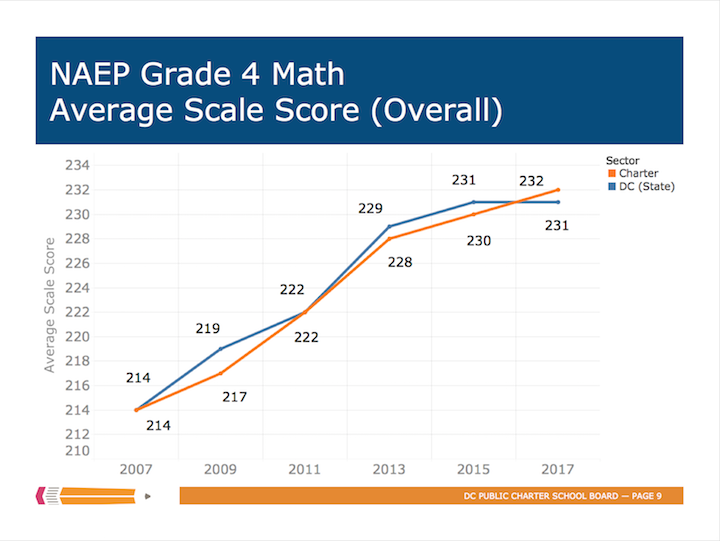 NAEP Grade 4 Math
Average Scale Score (Overall)

Sector
Charter
DC (State)

Average Scale Score

234
232
230
228
226
224
222
220
218
216
214
212
210

214
214
219
217
222
222
229
228
231
230
232
231

2007
2009
2011
2013
2015
2017

DC PUBLIC CHARTER SCHOOL BOARD — PAGE 9